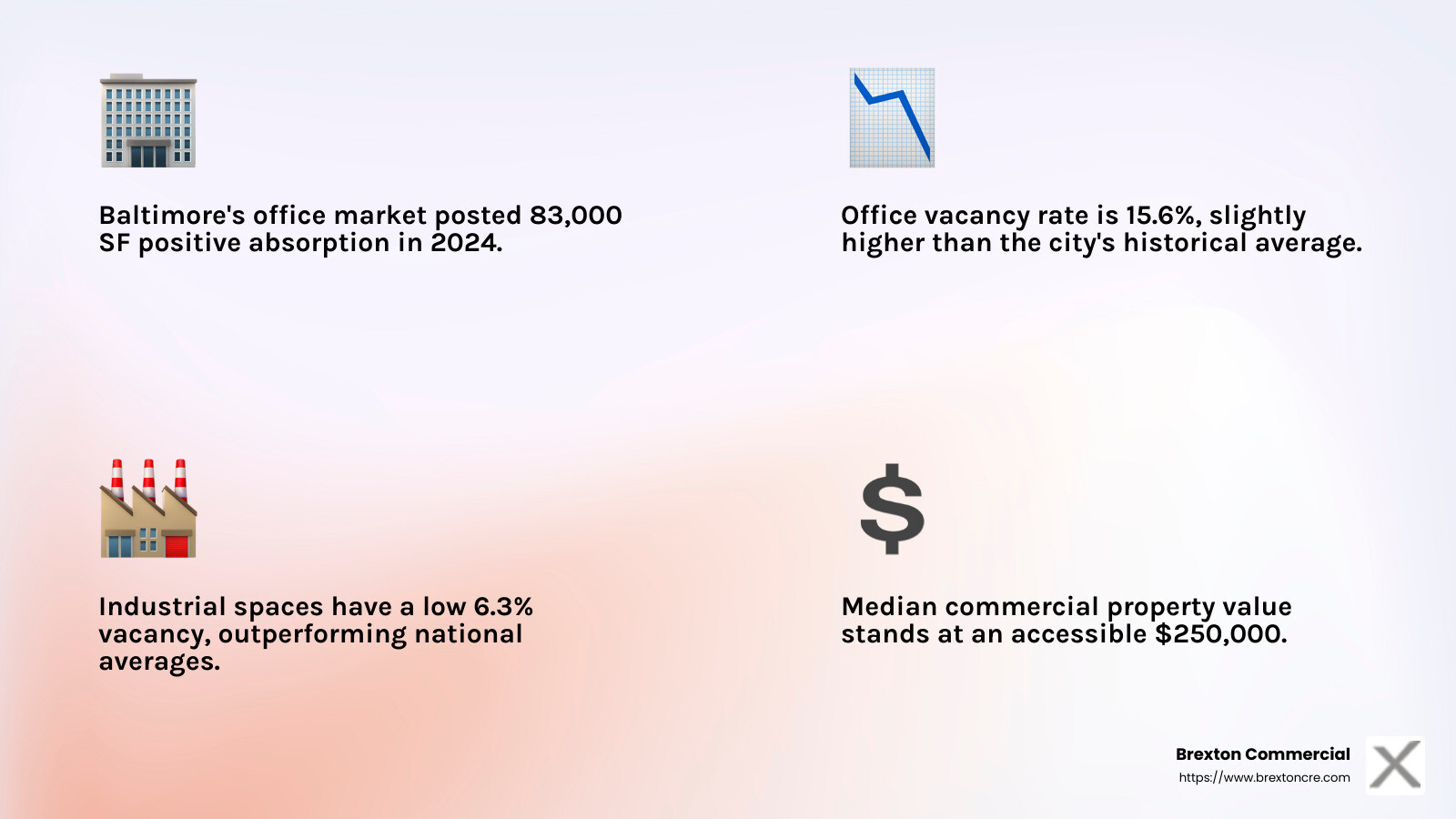 Baltimore's office market posted 83,000 SF positive absorption in 2024.

Office vacancy rate is 15.6%, slightly higher than the city's historical average.

Industrial spaces have a low 6.3% vacancy, outperforming national averages.

$

Median commercial property value stands at an accessible $250,000.

Brexton Commercial
https://www.brextoncre.com